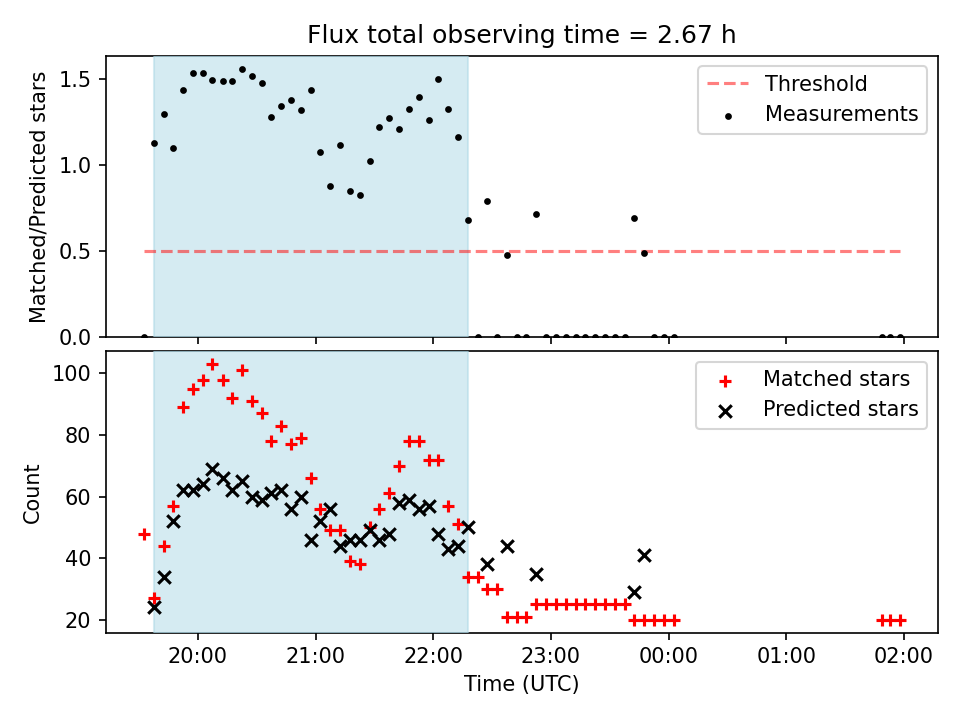 Flux total observing time = 2.67 h

Matched/Predicted stars

1.5
1.0
0.5
0.0

Threshold
Measurements

Count

100
80
60
40
20

Matched stars
Predicted stars

20:00
21:00
22:00
23:00
00:00
01:00
02:00

Time (UTC)